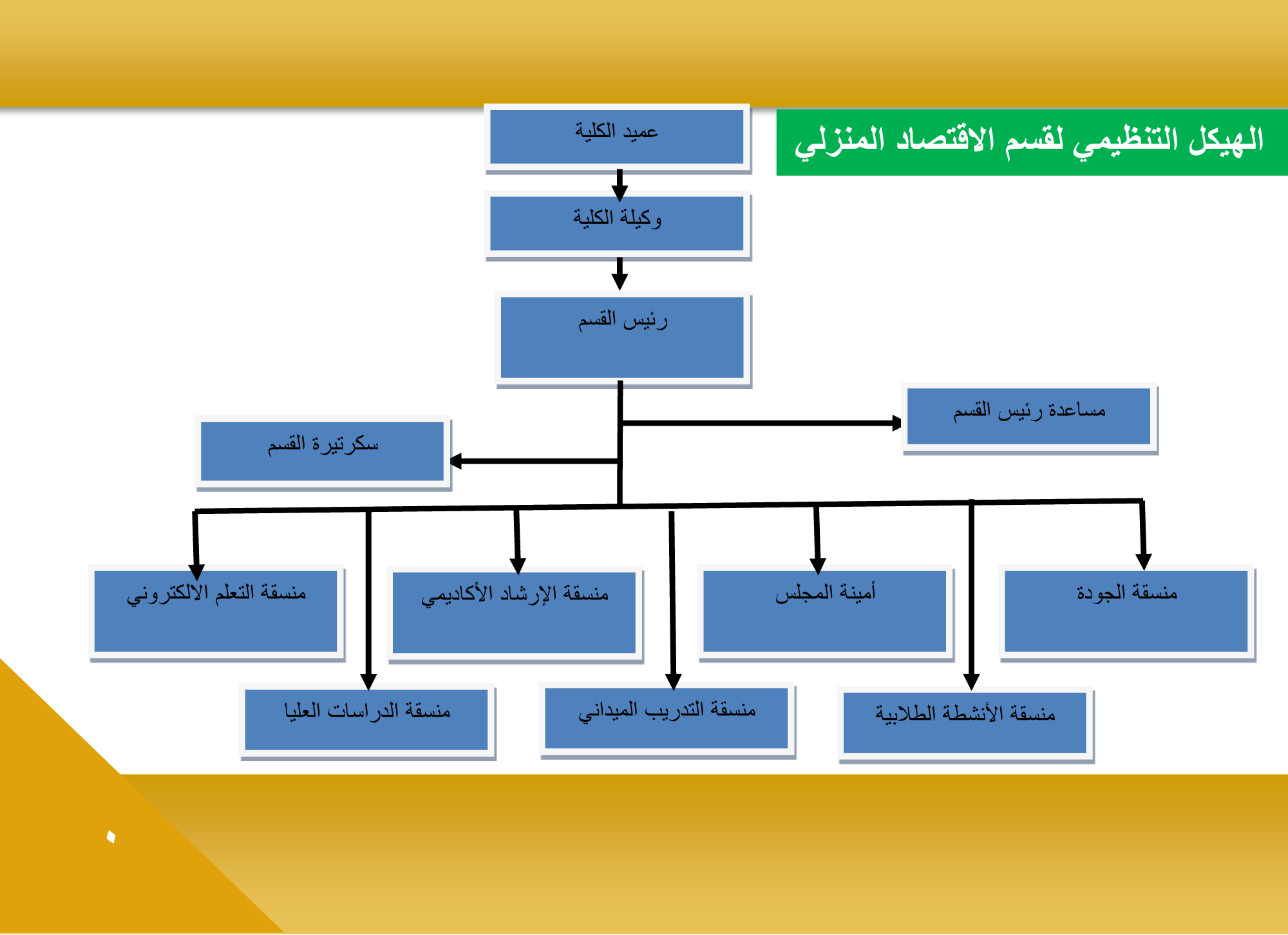 الهيكل التنظيمي لقسم الاقتصاد المنزلي

عميد الكلية

وكيلة الكلية

رئيس القسم

مساعدة رئيس القسم

سكرتيرة القسم

منسقة الجودة

أمينة المجلس

منسقة الإرشاد الأكاديمي

منسقة التعلم الالكتروني

منسقة الأنشطة الطلابية

منسقة التدريب الميداني

منسقة الدراسات العليا